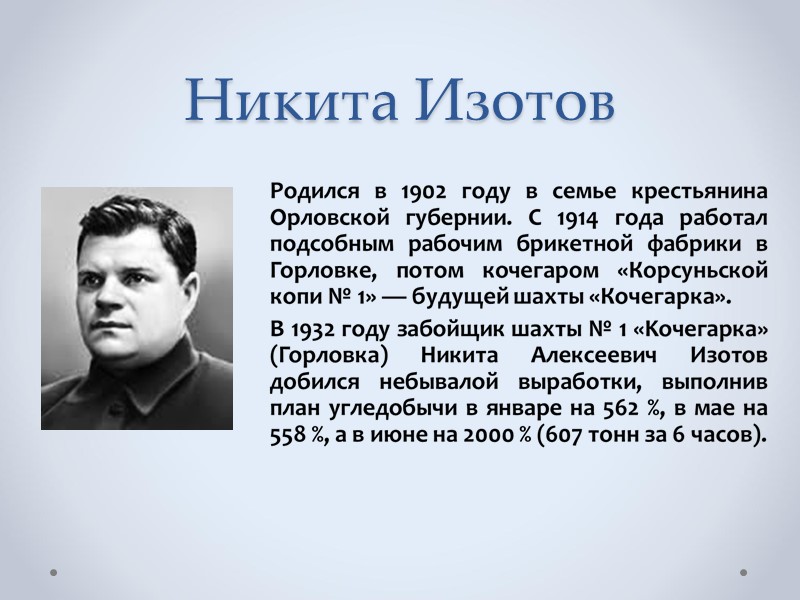 Никита Изотов

Родился в 1902 году в семье крестьянина Орловской губернии. С 1914 года работал подсобным рабочим брикетной фабрики в Горловке, потом кочегаром «Корсуньской копи № 1» — будущей шахты «Кочегарка».

В 1932 году забойщик шахты № 1 «Кочегарка» (Горловка) Никита Алексеевич Изотов добился небывалой выработки, выполнив план угледобычи в январе на 562 %, в мае на 558 %, а в июне на 2000 % (607 тонн за 6 часов).